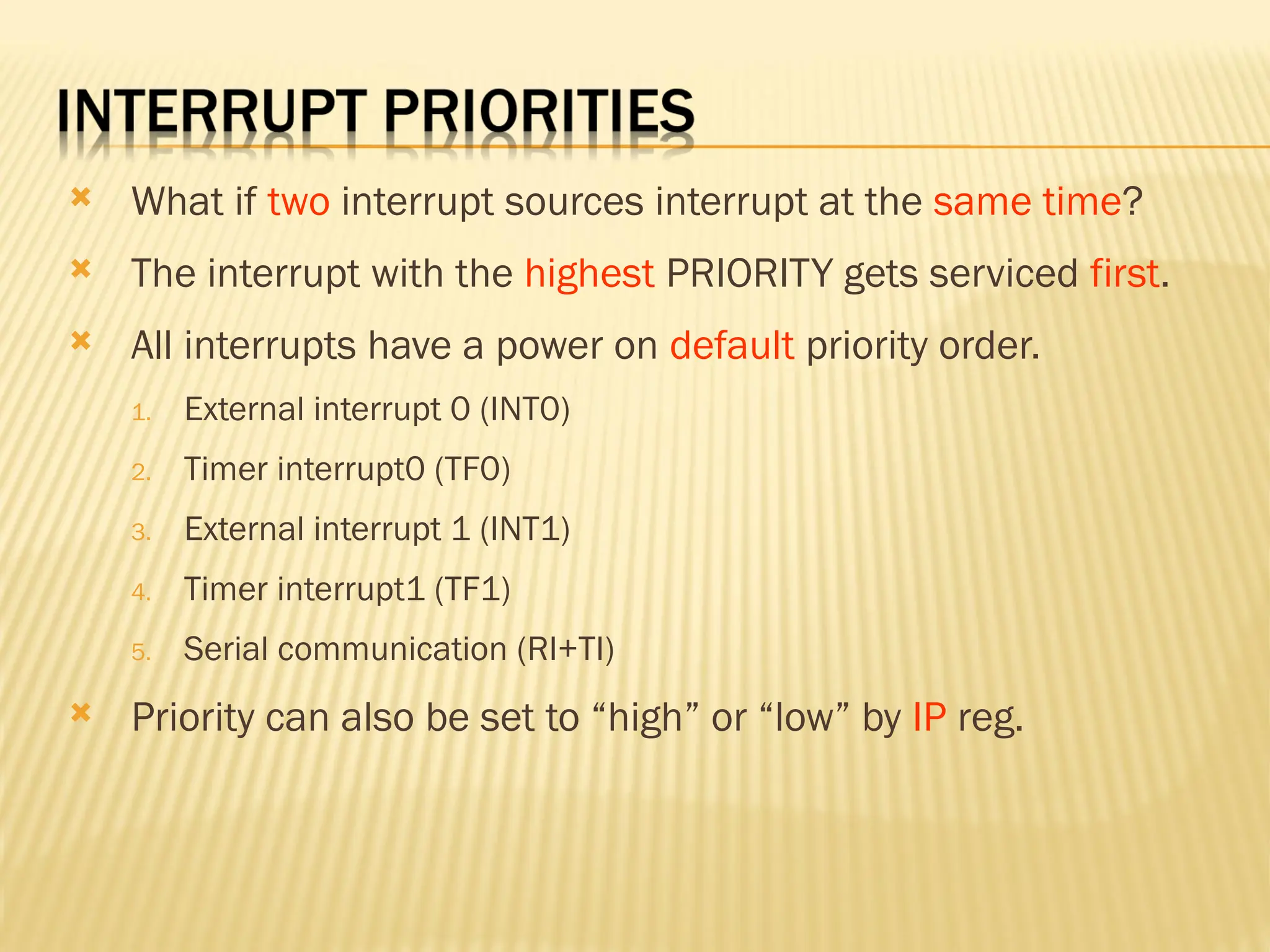 INTERRUPT PRIORITIES

What if two interrupt sources interrupt at the same time?

The interrupt with the highest PRIORITY gets serviced first.

All interrupts have a power on default priority order.

1. External interrupt 0 (INT0)
2. Timer interrupt0 (TF0)
3. External interrupt 1 (INT1)
4. Timer interrupt1 (TF1)
5. Serial communication (RI+TI)

Priority can also be set to “high” or “low” by IP reg.